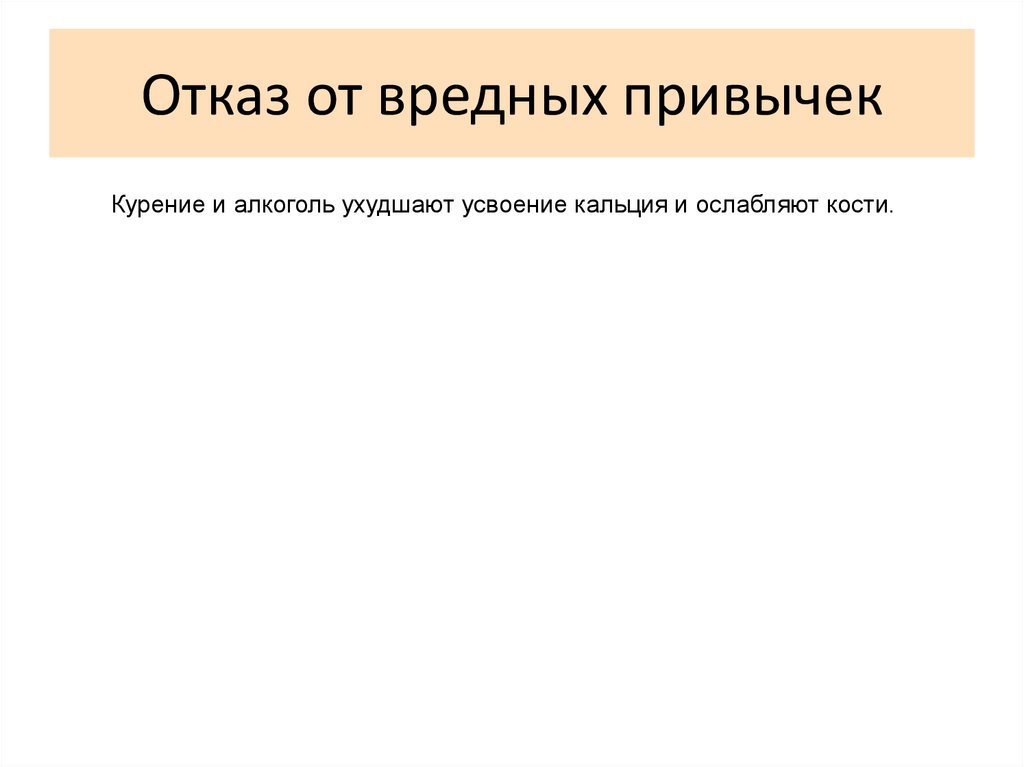 Отказ от вредных привычек

Курение и алкоголь ухудшают усвоение кальция и ослабляют кости.